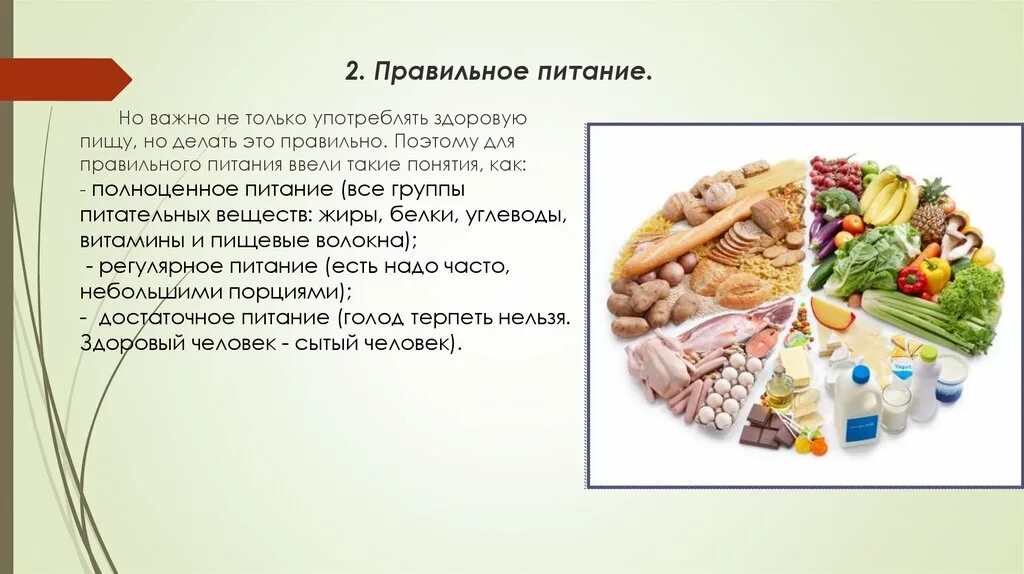 2. Правильное питание.

Но важно не только употреблять здоровую пищу, но делать это правильно. Поэтому для правильного питания ввели такие понятия, как:
- полноценное питание (все группы питательных веществ: жиры, белки, углеводы, витамины и пищевые волокна);
- регулярное питание (есть надо часто, небольшими порциями);
- достаточное питание (голод терпеть нельзя. Здоровый человек - сытый человек).

Yogurt